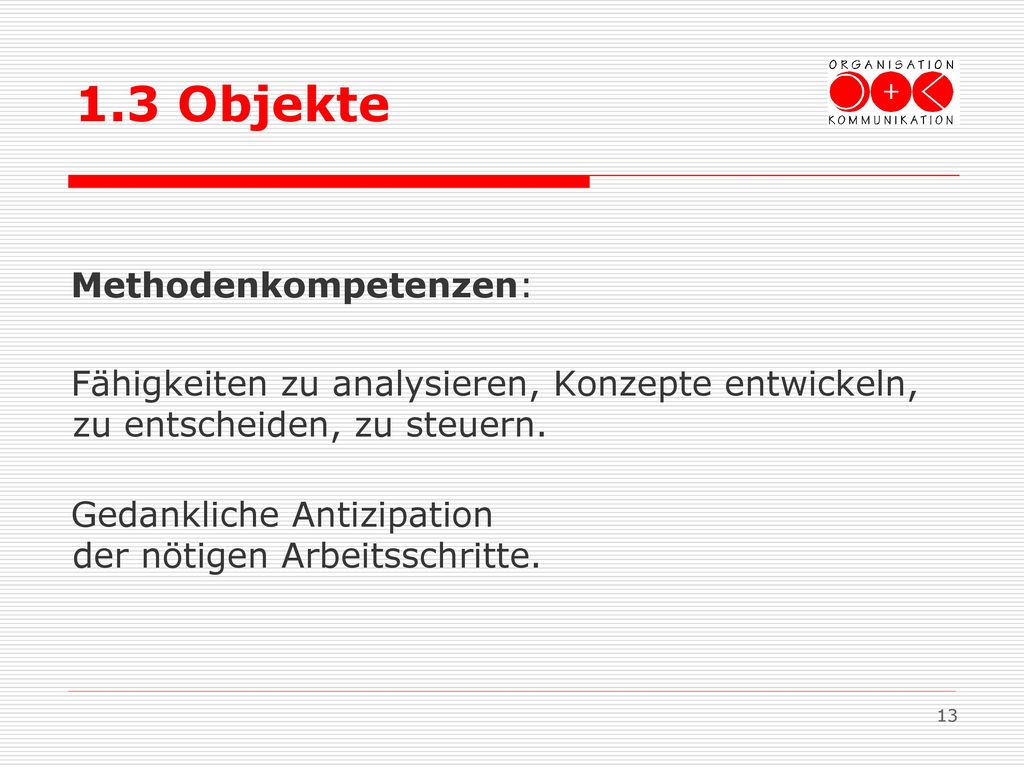 1.3 Objekte

ORGANISATION
+
KOMMUNIKATION

Methodenkompetenzen:

Fähigkeiten zu analysieren, Konzepte entwickeln, zu entscheiden, zu steuern.

Gedankliche Antizipation der nötigen Arbeitsschritte.

13